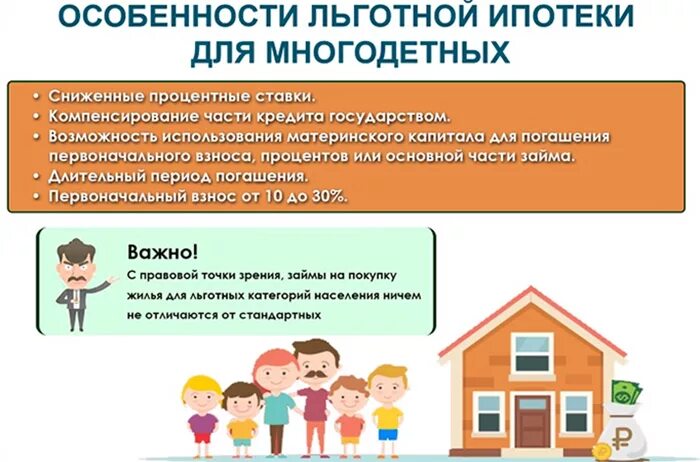 ОСОБЕННОСТИ ЛЬГОТНОЙ ИПОТЕКИ ДЛЯ МНОГОДЕТНЫХ

• Сниженные процентные ставки.
• Компенсирование части кредита государством.
• Возможность использования материнского капитала для погашения первоначального взноса, процентов или основной части займа.
• Длительный период погашения.
• Первоначальный взнос от 10 до 30%.

Важно!
С правовой точки зрения, займы на покупку жилья для льготных категорий населения ничем не отличаются от стандартных

₽